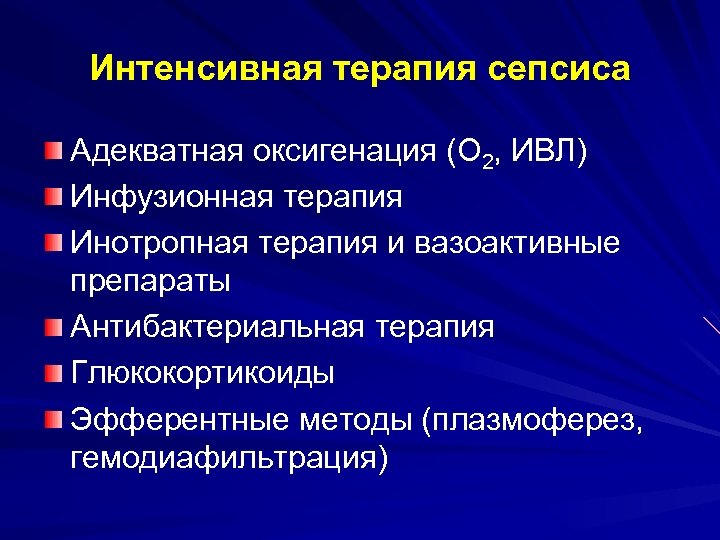 Интенсивная терапия сепсиса

Адекватная оксигенация ($O_2$, ИВЛ)
Инфузионная терапия
Инотропная терапия и вазоактивные препараты
Антибактериальная терапия
Глюкокортикоиды
Эфферентные методы (плазмоферез, гемодиафильтрация)